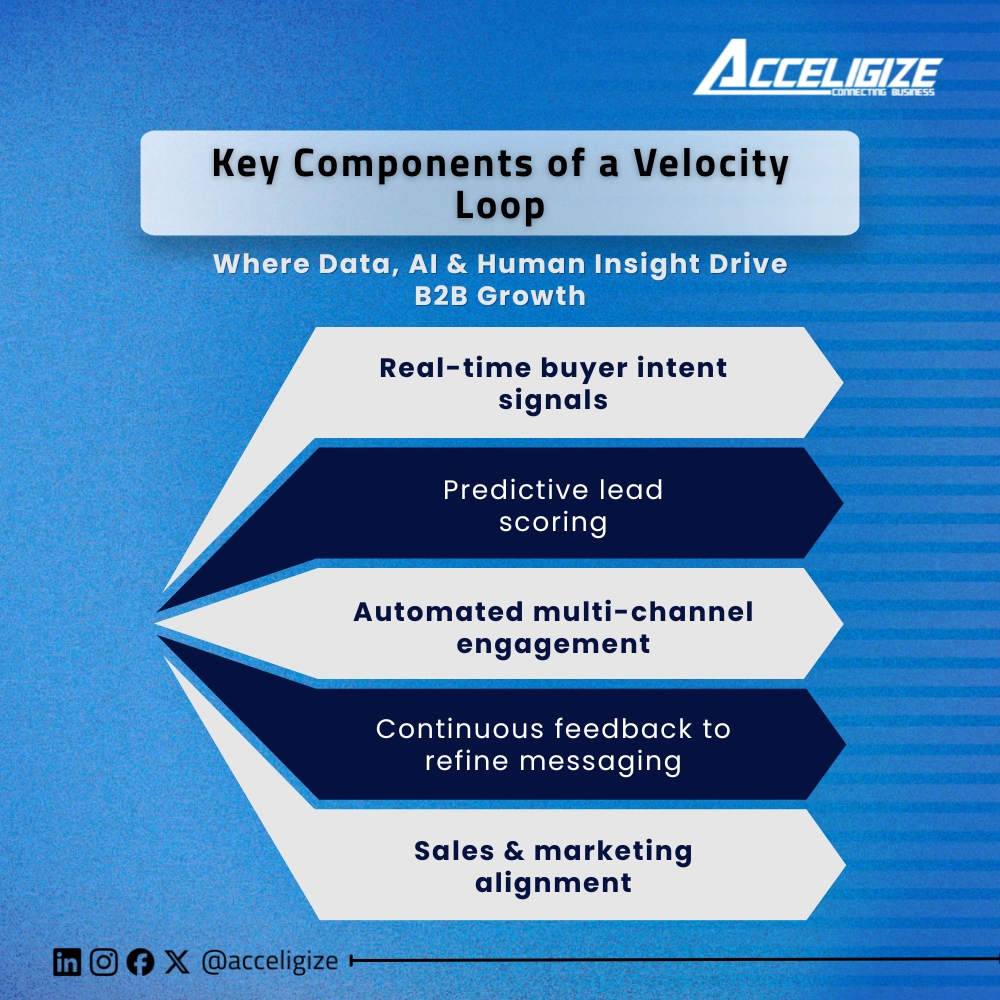 ACCELIGIZE
CONNECTING BUSINESS

Key Components of a Velocity Loop

Where Data, AI & Human Insight Drive B2B Growth

Real-time buyer intent signals

Predictive lead scoring

Automated multi-channel engagement

Continuous feedback to refine messaging

Sales & marketing alignment

@acceligize